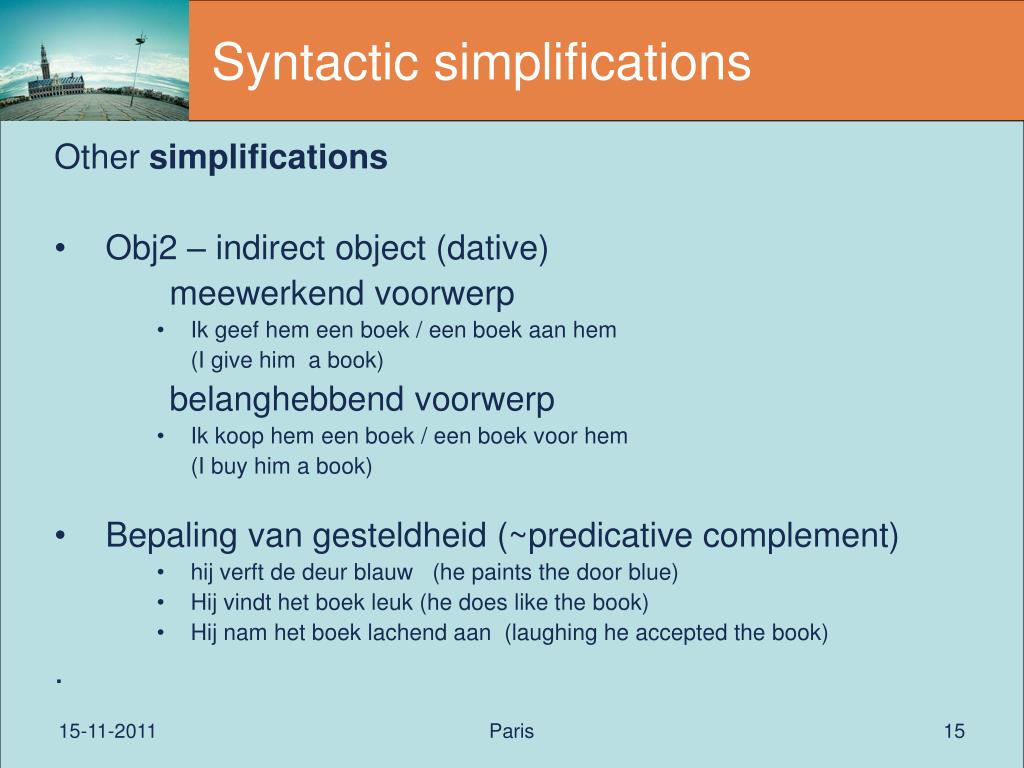 Syntactic simplifications

Other **simplifications**

• Obj2 – indirect object (dative)

meewerkend voorwerp

• Ik geef hem een boek / een boek aan hem
(I give him a book)

belanghebbend voorwerp

• Ik koop hem een boek / een boek voor hem
(I buy him a book)

• Bepaling van gesteldheid (~predicative complement)

• hij verft de deur blauw (he paints the door blue)
• Hij vindt het boek leuk (he does like the book)
• Hij nam het boek lachend aan (laughing he accepted the book)

.

15-11-2011 Paris 15